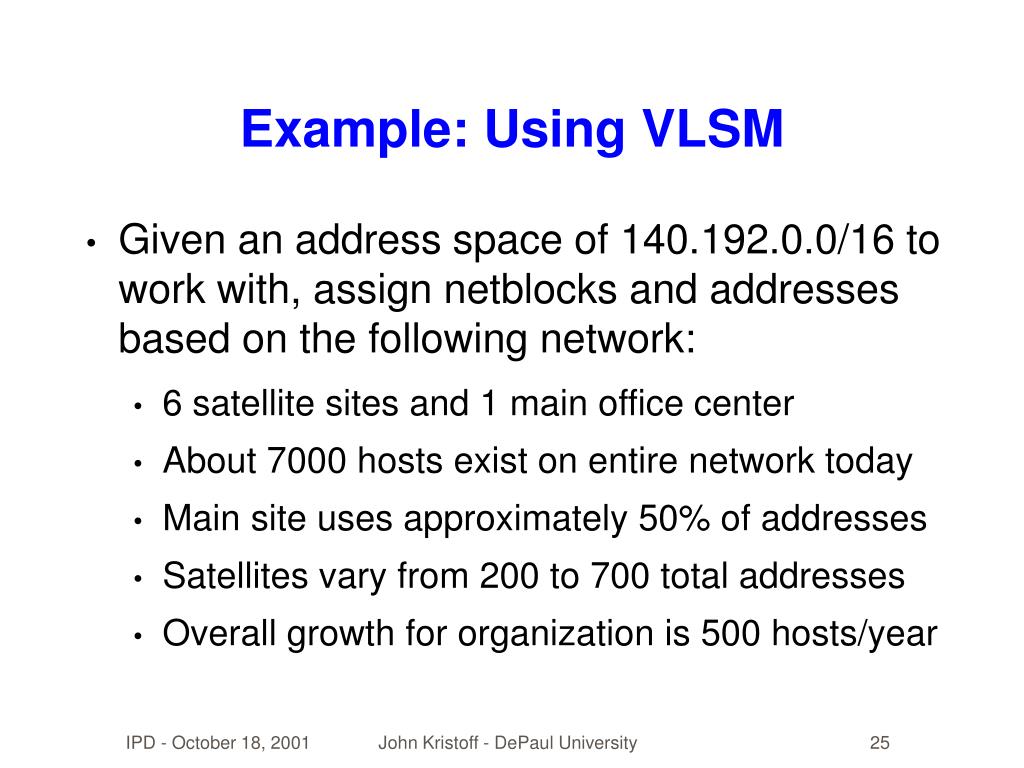 Example: Using VLSM

• Given an address space of 140.192.0.0/16 to work with, assign netblocks and addresses based on the following network:

• 6 satellite sites and 1 main office center
• About 7000 hosts exist on entire network today
• Main site uses approximately 50% of addresses
• Satellites vary from 200 to 700 total addresses
• Overall growth for organization is 500 hosts/year

IPD - October 18, 2001 John Kristoff - DePaul University 25